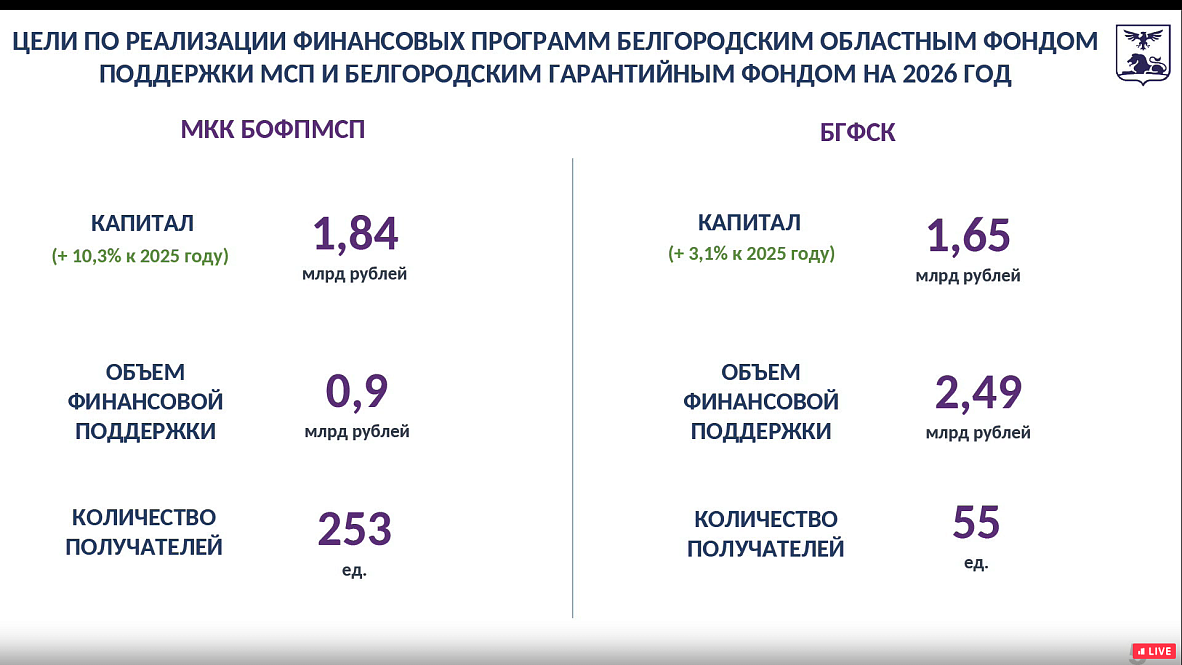 ЦЕЛИ ПО РЕАЛИЗАЦИИ ФИНАНСОВЫХ ПРОГРАММ БЕЛГОРОДСКИМ ОБЛАСТНЫМ ФОНДОМ ПОДДЕРЖКИ МСП И БЕЛГОРОДСКИМ ГАРАНТИЙНЫМ ФОНДОМ НА 2026 ГОД

МКК БОФПМСП

КАПИТАЛ
(+ 10,3% к 2025 году)

1,84
млрд рублей

ОБЪЕМ ФИНАНСОВОЙ ПОДДЕРЖКИ

0,9
млрд рублей

КОЛИЧЕСТВО ПОЛУЧАТЕЛЕЙ

253
ед.

БГФСК

КАПИТАЛ
(+ 3,1% к 2025 году)

1,65
млрд рублей

ОБЪЕМ ФИНАНСОВОЙ ПОДДЕРЖКИ

2,49
млрд рублей

КОЛИЧЕСТВО ПОЛУЧАТЕЛЕЙ

55
ед.

LIVE